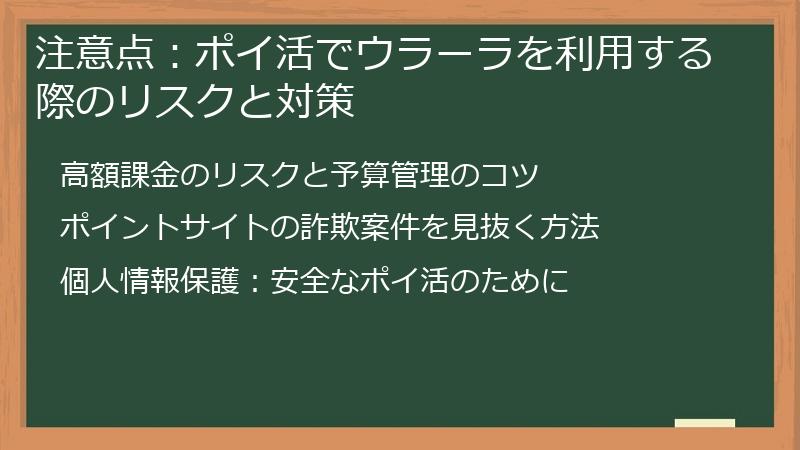 注意点：ポイ活でウラーラを利用する際のリスクと対策

高額課金のリスクと予算管理のコツ

ポイントサイトの詐欺案件を見抜く方法

個人情報保護：安全なポイ活のために